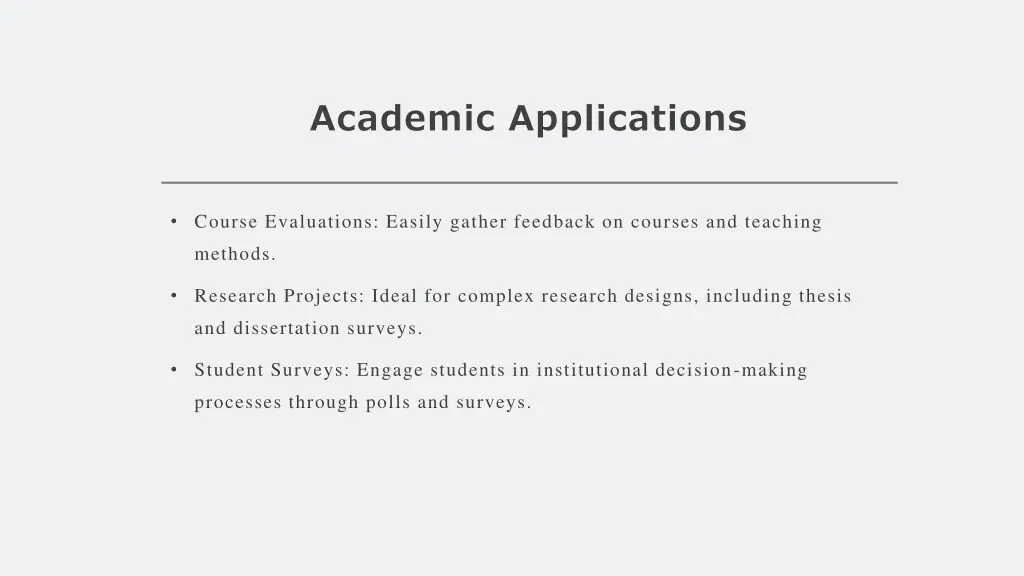 Academic Applications

• Course Evaluations: Easily gather feedback on courses and teaching methods.

• Research Projects: Ideal for complex research designs, including thesis and dissertation surveys.

• Student Surveys: Engage students in institutional decision-making processes through polls and surveys.